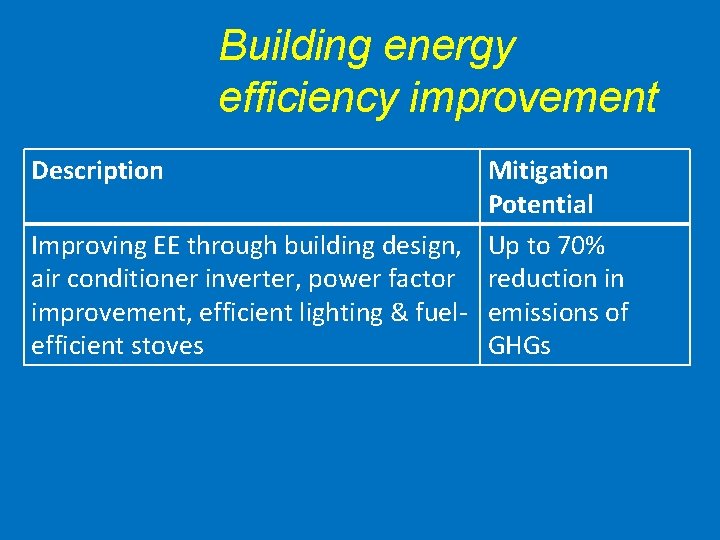 Building energy efficiency improvement

| Description | Mitigation Potential |
|---|---|
| Improving EE through building design, air conditioner inverter, power factor improvement, efficient lighting & fuel-efficient stoves | Up to 70% reduction in emissions of GHGs |